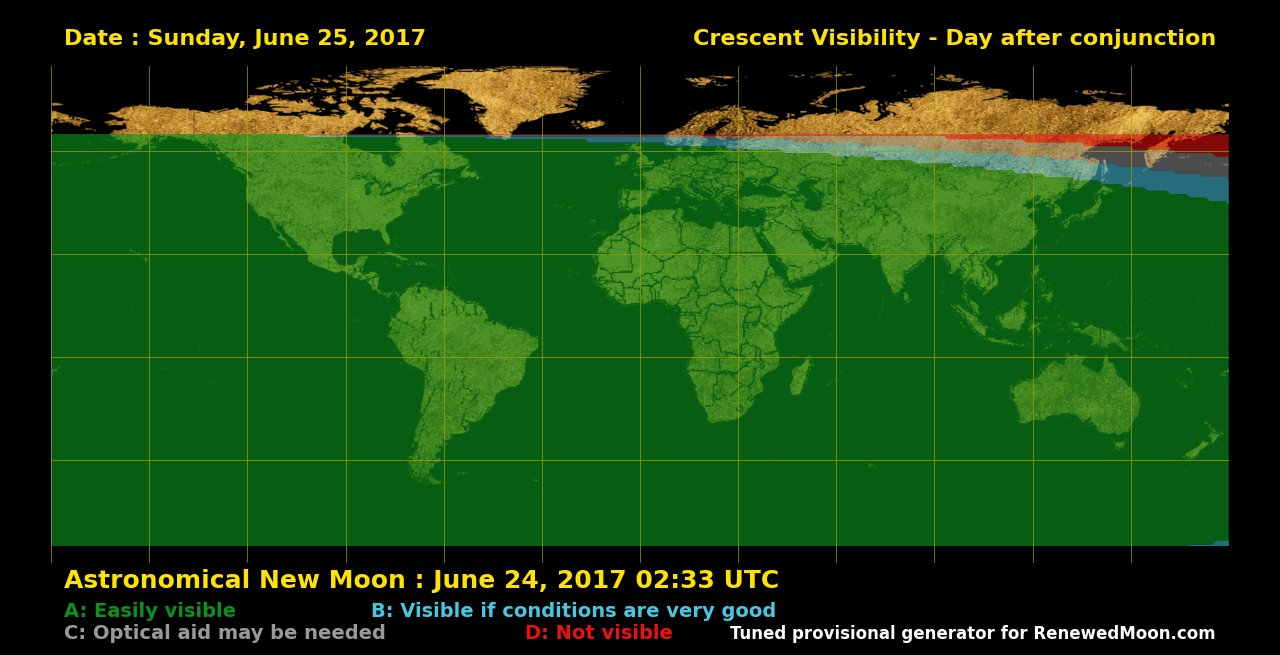 Date : Sunday, June 25, 2017

Crescent Visibility - Day after conjunction

Astronomical New Moon : June 24, 2017 02:33 UTC

A: Easily visible

B: Visible if conditions are very good

C: Optical aid may be needed

D: Not visible

Tuned provisional generator for RenewedMoon.com